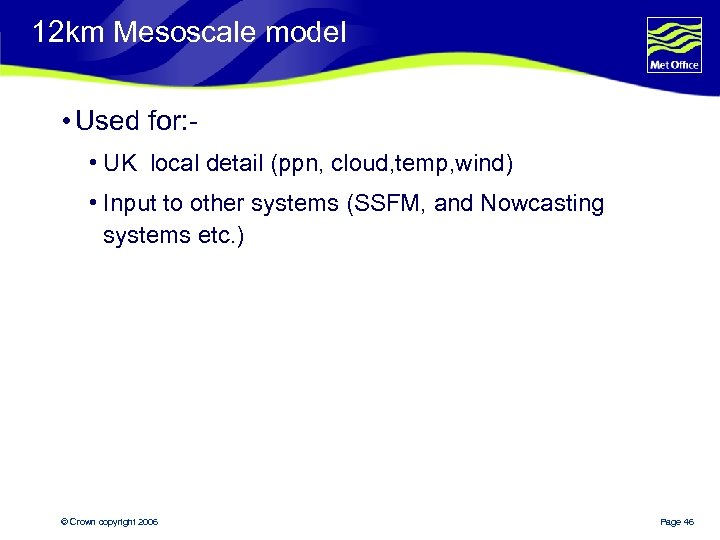 12km Mesoscale model

Met Office

• Used for:-

• UK local detail (ppn, cloud,temp,wind)

• Input to other systems (SSFM, and Nowcasting systems etc.)

© Crown copyright 2006

Page 46